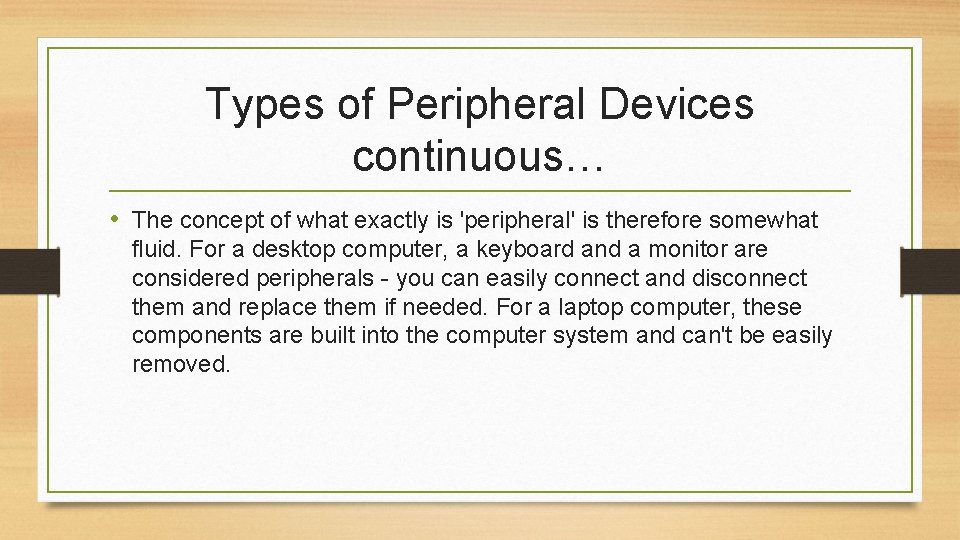 Types of Peripheral Devices continuous…

• The concept of what exactly is 'peripheral' is therefore somewhat fluid. For a desktop computer, a keyboard and a monitor are considered peripherals - you can easily connect and disconnect them and replace them if needed. For a laptop computer, these components are built into the computer system and can't be easily removed.